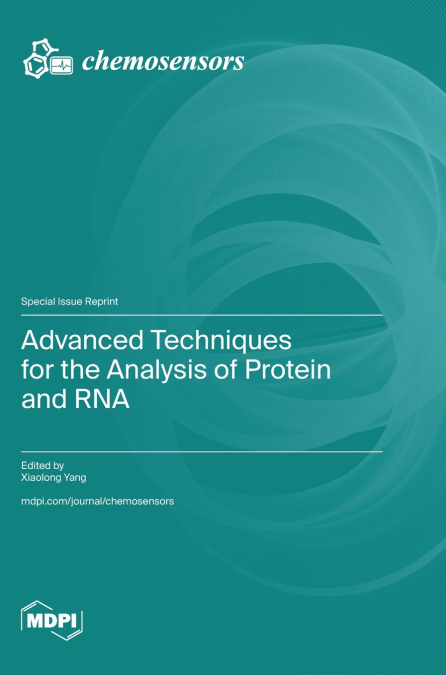 chemosensors

Special Issue Reprint

Advanced Techniques for the Analysis of Protein and RNA

Edited by
Xiaolong Yang

mdpi.com/journal/chemosensors

MDPI